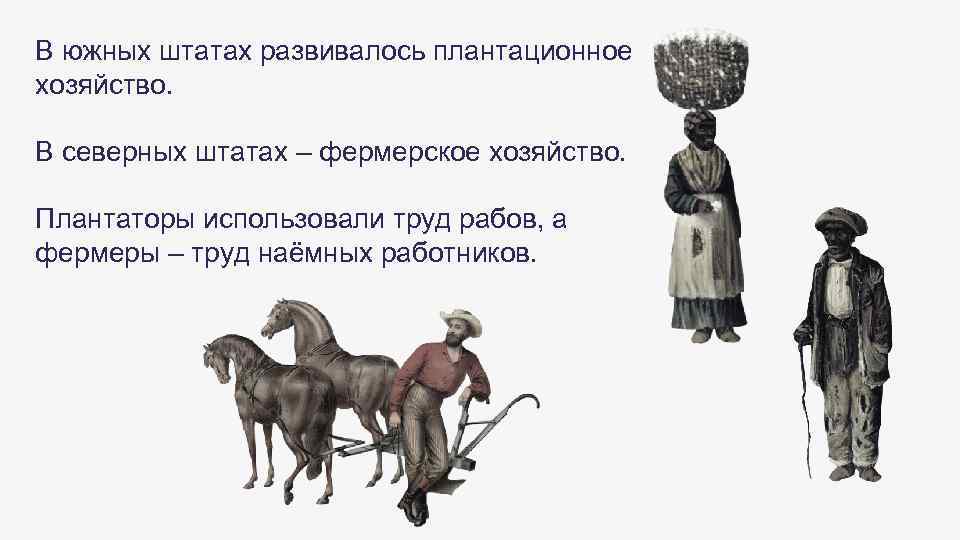 В южных штатах развивалось плантационное хозяйство.

В северных штатах – фермерское хозяйство.

Плантаторы использовали труд рабов, а фермеры – труд наёмных работников.